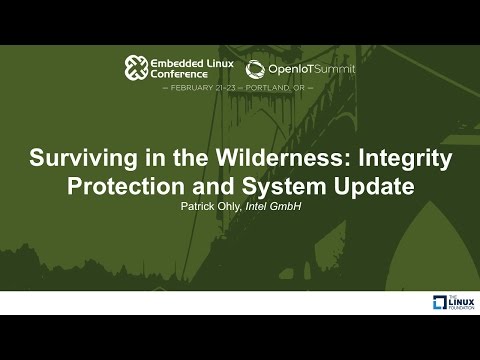 Embedded Linux Conference

OpenIoTSummit

— FEBRUARY 21-23 — PORTLAND, OR —

Surviving in the Wilderness: Integrity Protection and System Update

Patrick Ohly, Intel GmbH

THE LINUX FOUNDATION